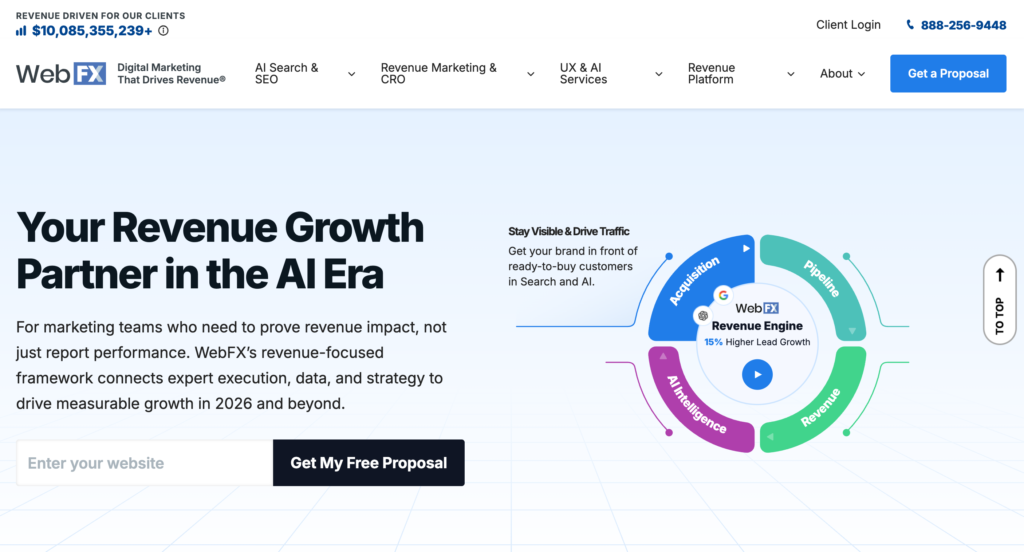 REVENUE DRIVEN FOR OUR CLIENTS
$10,085,355,239+

Client Login
888-256-9448

WebFX
Digital Marketing That Drives Revenue®

AI Search & SEO
Revenue Marketing & CRO
UX & AI Services
Revenue Platform
About
Get a Proposal

Your Revenue Growth Partner in the AI Era

For marketing teams who need to prove revenue impact, not just report performance. WebFX's revenue-focused framework connects expert execution, data, and strategy to drive measurable growth in 2026 and beyond.

Enter your website
Get My Free Proposal

Stay Visible & Drive Traffic
Get your brand in front of ready-to-buy customers in Search and AI.

Acquisition
Pipeline
Revenue
AI Intelligence

WebFX
Revenue Engine
15% Higher Lead Growth

TO TOP